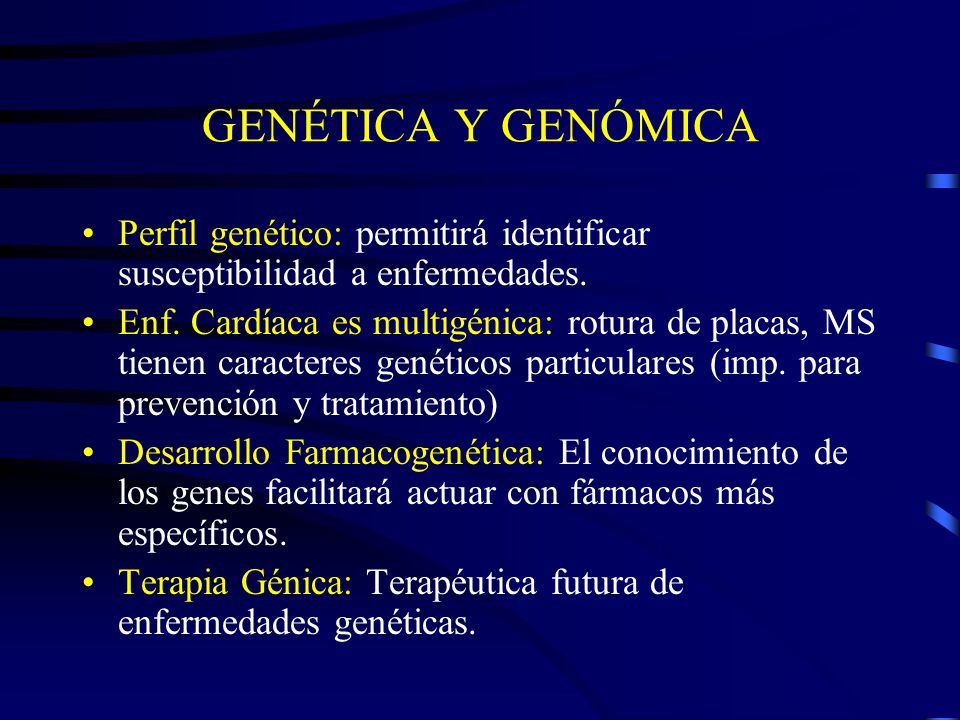 GENÉTICA Y GENÓMICA

• Perfil genético: permitirá identificar susceptibilidad a enfermedades.
• Enf. Cardíaca es multigénica: rotura de placas, MS tienen caracteres genéticos particulares (imp. para prevención y tratamiento)
• Desarrollo Farmacogenética: El conocimiento de los genes facilitará actuar con fármacos más específicos.
• Terapia Génica: Terapéutica futura de enfermedades genéticas.